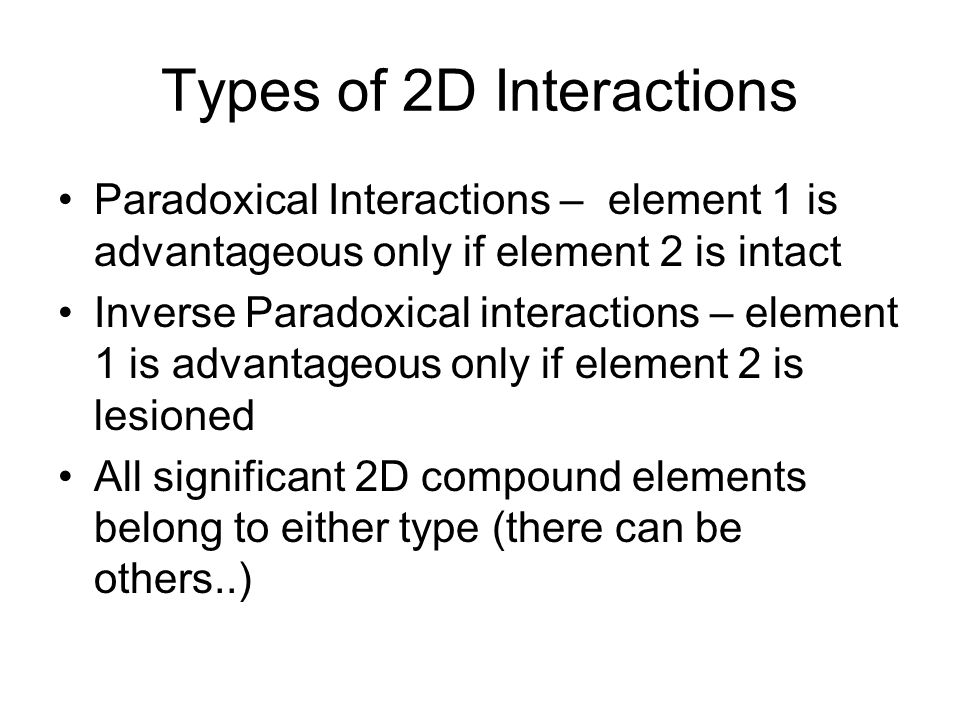 Types of 2D Interactions

• Paradoxical Interactions – element 1 is advantageous only if element 2 is intact

• Inverse Paradoxical interactions – element 1 is advantageous only if element 2 is lesioned

• All significant 2D compound elements belong to either type (there can be others..)